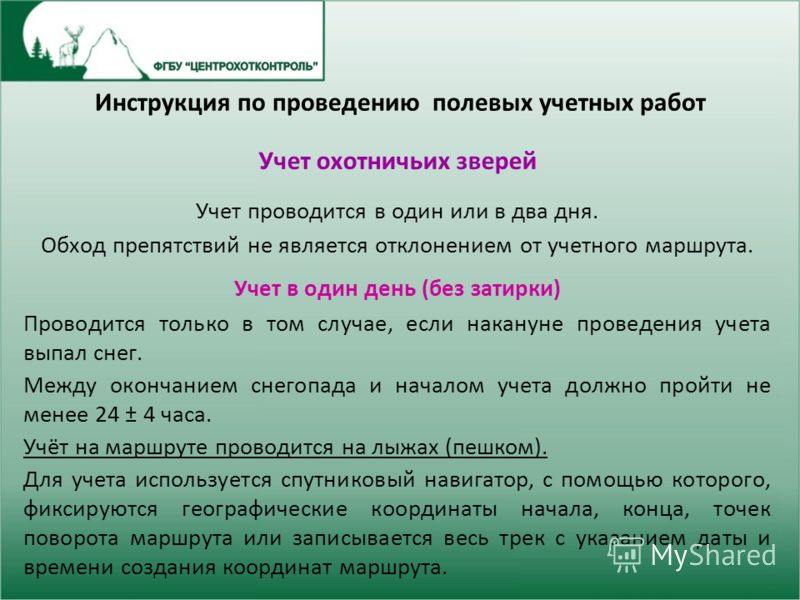 ФГБУ "ЦЕНТРОХОТКОНТРОЛЬ"

Инструкция по проведению полевых учетных работ

Учет охотничьих зверей

Учет проводится в один или в два дня.

Обход препятствий не является отклонением от учетного маршрута.

Учет в один день (без затирки)

Проводится только в том случае, если накануне проведения учета выпал снег.

Между окончанием снегопада и началом учета должно пройти не менее 24 ± 4 часа.

Учёт на маршруте проводится на лыжах (пешком).

Для учета используется спутниковый навигатор, с помощью которого, фиксируются географические координаты начала, конца, точек поворота маршрута или записывается весь трек с указанием даты и времени создания координат маршрута.

MyShared